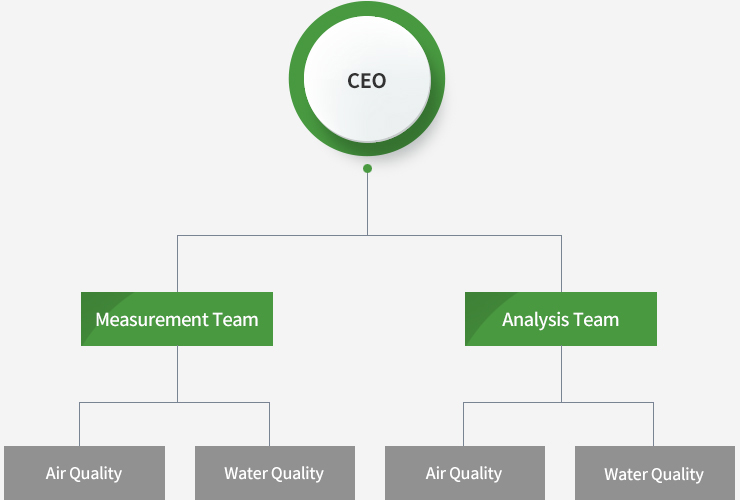 CEO

Measurement Team

Analysis Team

Air Quality

Water Quality

Air Quality

Water Quality